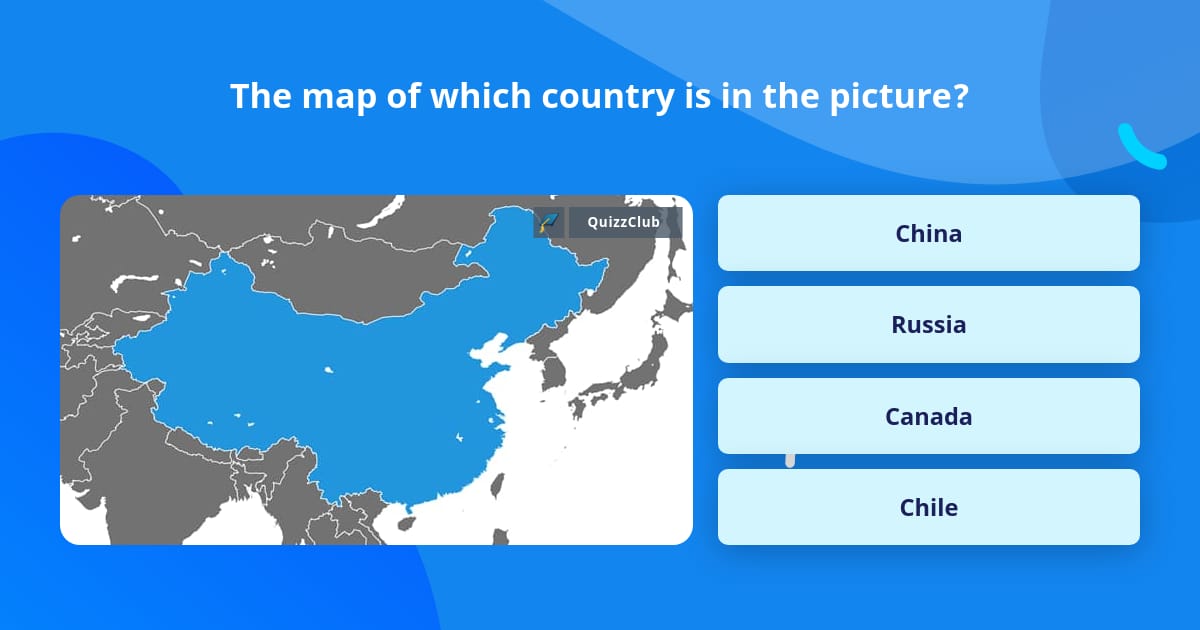 The map of which country is in the picture?

QuizzClub

China

Russia

Canada

Chile